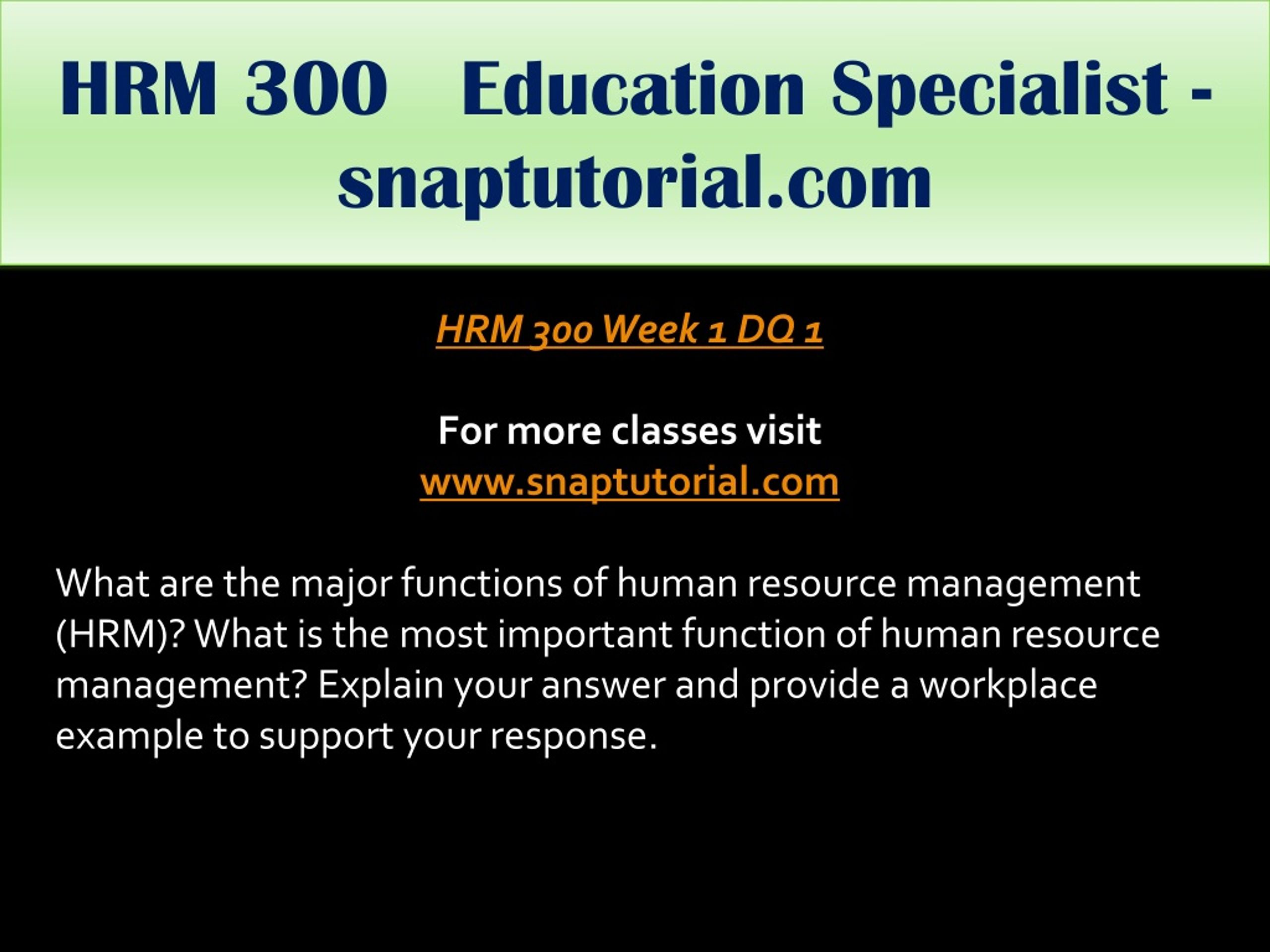 HRM 300 Education Specialist - snaptutorial.com

HRM 300 Week 1 DQ 1

For more classes visit
www.snaptutorial.com

What are the major functions of human resource management (HRM)? What is the most important function of human resource management? Explain your answer and provide a workplace example to support your response.